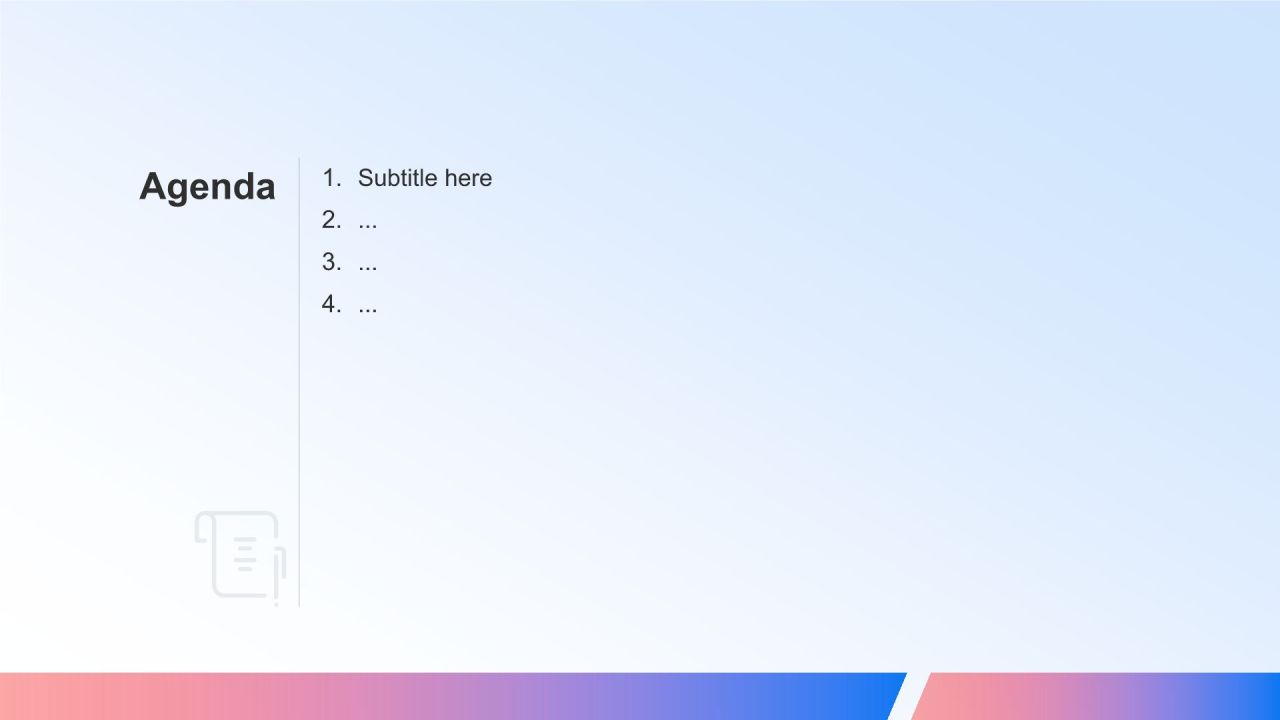 Agenda

1. Subtitle here
2. ...
3. ...
4. ...